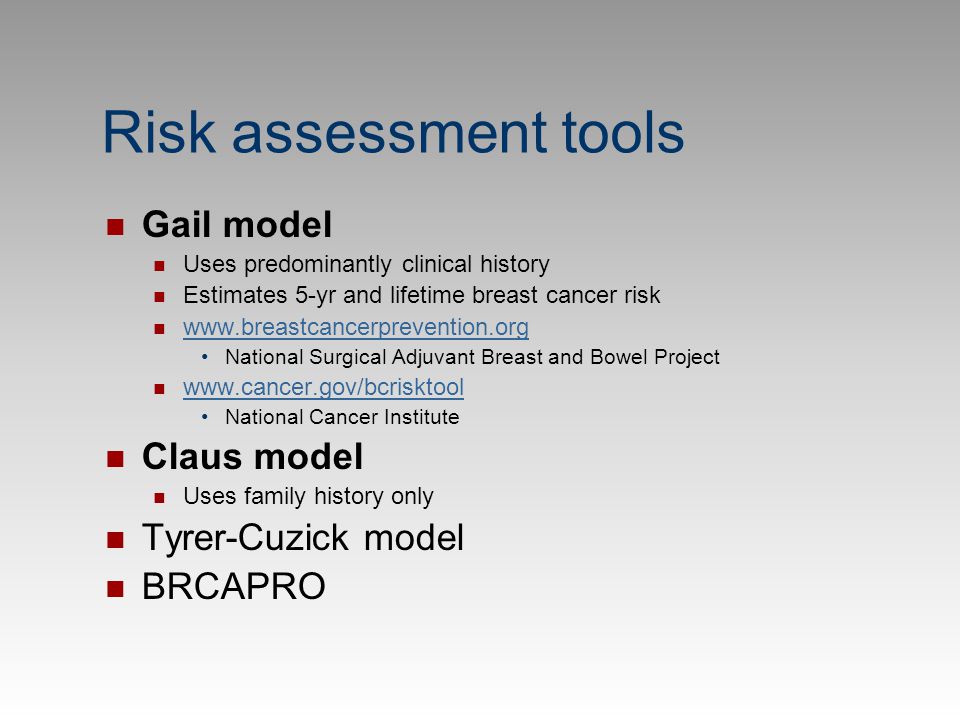 Risk assessment tools

- Gail model
  - Uses predominantly clinical history
  - Estimates 5-yr and lifetime breast cancer risk
  - www.breastcancerprevention.org
    - National Surgical Adjuvant Breast and Bowel Project
  - www.cancer.gov/bcrisktool
    - National Cancer Institute
- Claus model
  - Uses family history only
- Tyrer-Cuzick model
- BRCAPRO